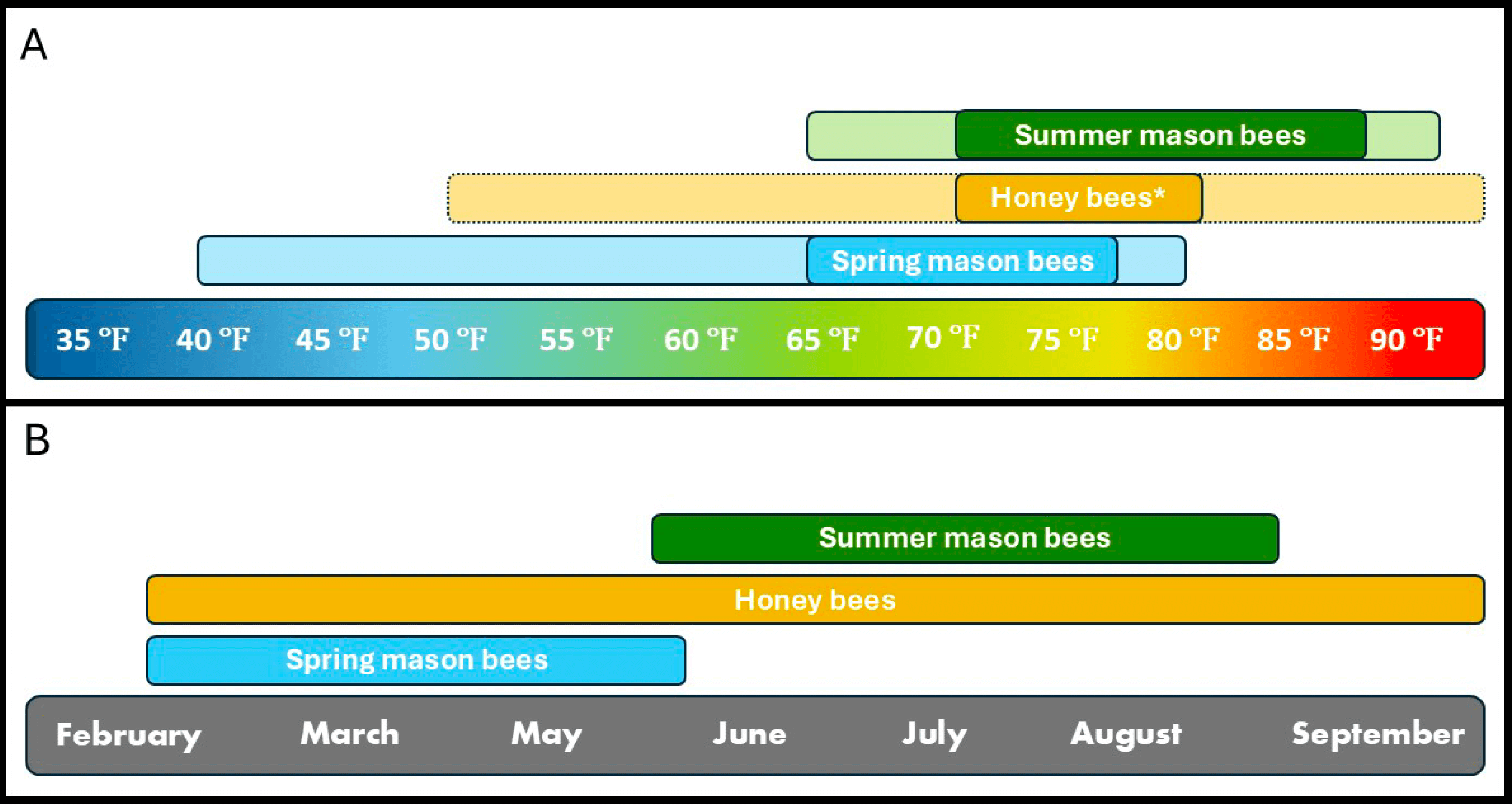 A

Summer mason bees

Honey bees*

Spring mason bees

35 °F 40 °F 45 °F 50 °F 55 °F 60 °F 65 °F 70 °F 75 °F 80 °F 85 °F 90 °F

B

Summer mason bees

Honey bees

Spring mason bees

February March May June July August September